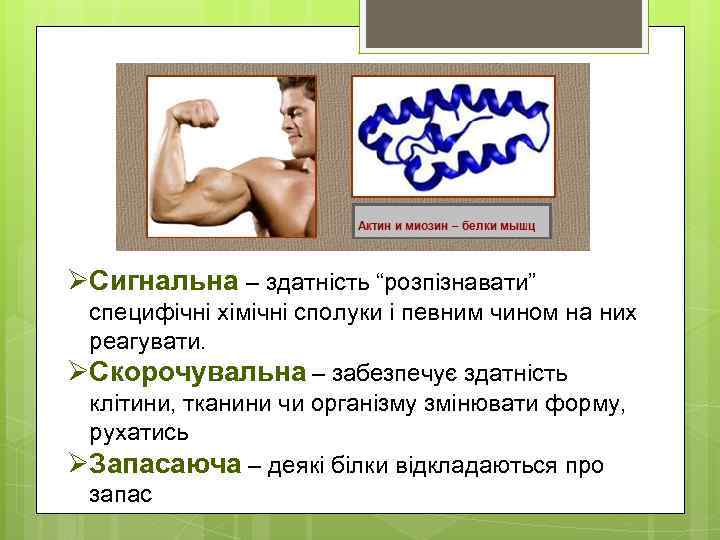 Актин и миозин – белки мышц

➢Сигнальна – здатність “розпізнавати” специфічні хімічні сполуки і певним чином на них реагувати.

➢Скорочувальна – забезпечує здатність клітини, тканини чи організму змінювати форму, рухатись

➢Запасаюча – деякі білки відкладаються про запас